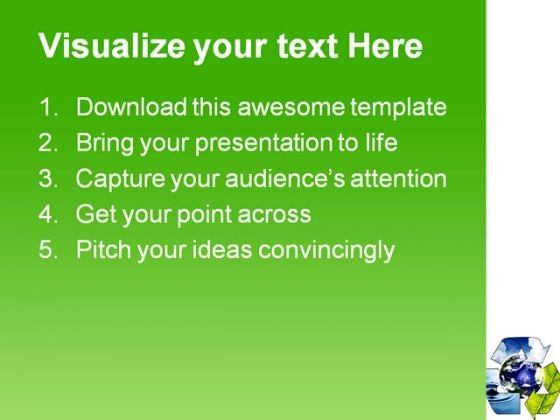 Visualize your text Here

1. Download this awesome template
2. Bring your presentation to life
3. Capture your audience's attention
4. Get your point across
5. Pitch your ideas convincingly